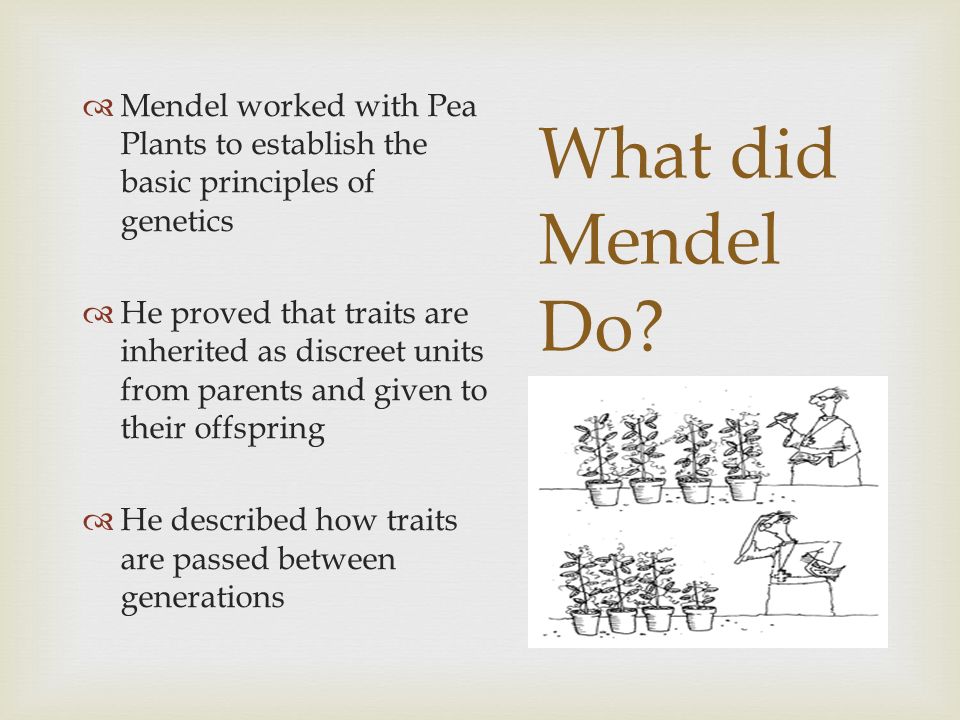 What did Mendel Do?

Mendel worked with Pea Plants to establish the basic principles of genetics

He proved that traits are inherited as discreet units from parents and given to their offspring

He described how traits are passed between generations